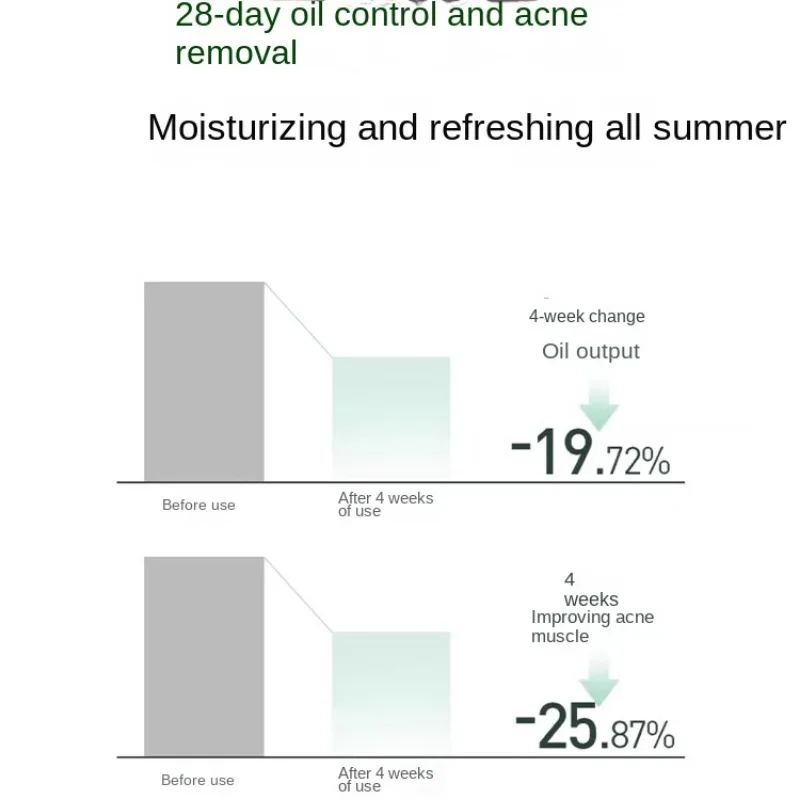 28-day oil control and acne removal

Moisturizing and refreshing all summer

4-week change
Oil output

-19.72%

Before use

After 4 weeks of use

4 weeks
Improving acne muscle

-25.87%

Before use

After 4 weeks of use